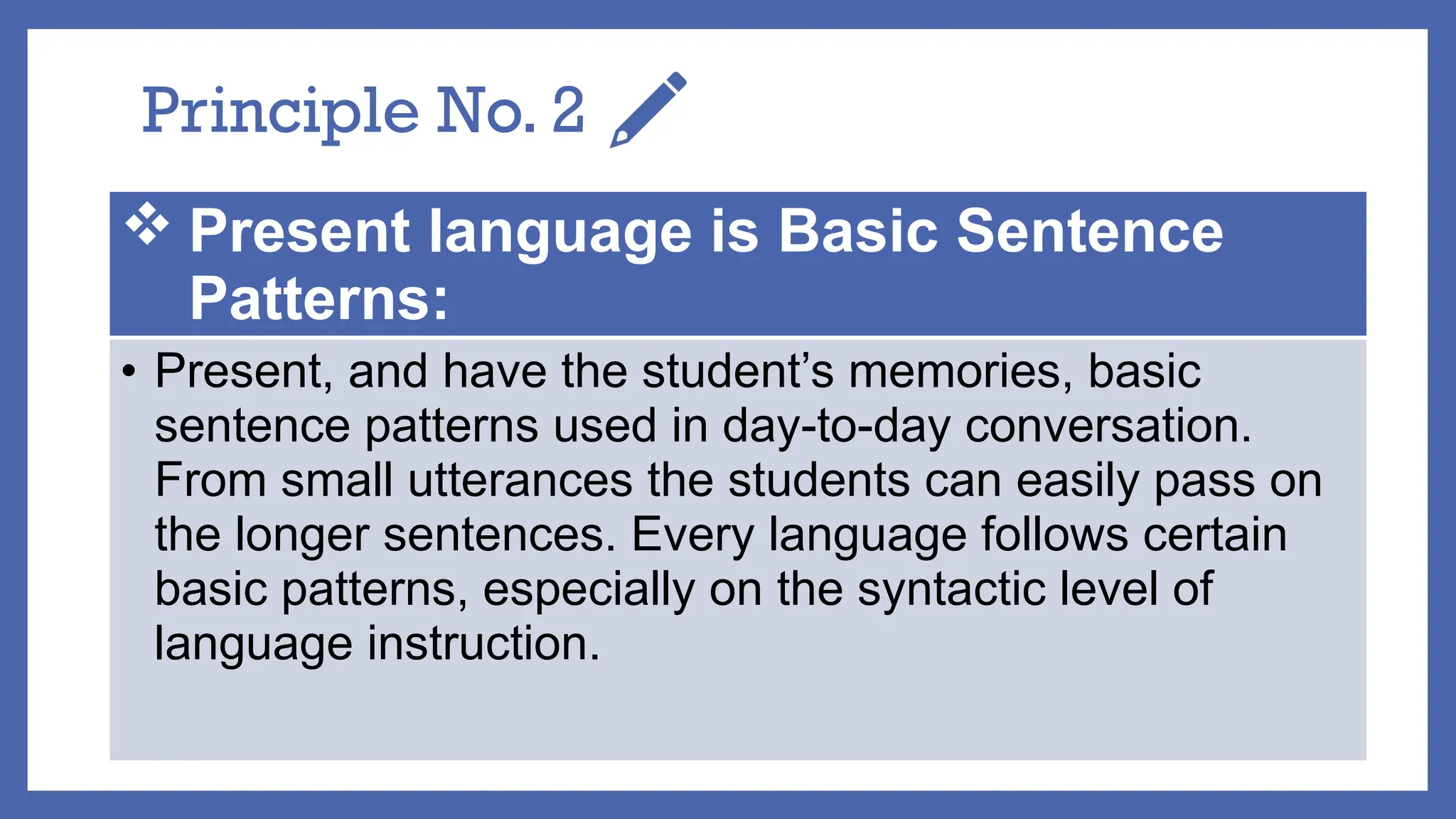 Principle No. 2

❖ Present language is Basic Sentence Patterns:

• Present, and have the student’s memories, basic sentence patterns used in day-to-day conversation. From small utterances the students can easily pass on the longer sentences. Every language follows certain basic patterns, especially on the syntactic level of language instruction.